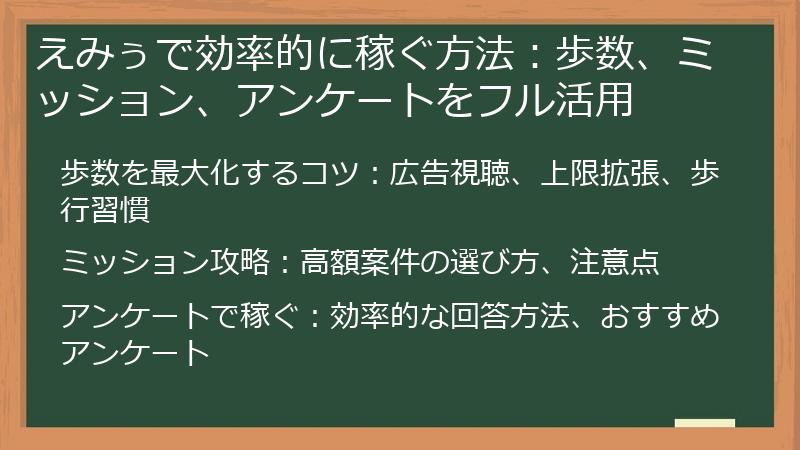 えみぅで効率的に稼ぐ方法：歩数、ミッション、アンケートをフル活用

歩数を最大化するコツ：広告視聴、上限拡張、歩行習慣

ミッション攻略：高額案件の選び方、注意点

アンケートで稼ぐ：効率的な回答方法、おすすめアンケート